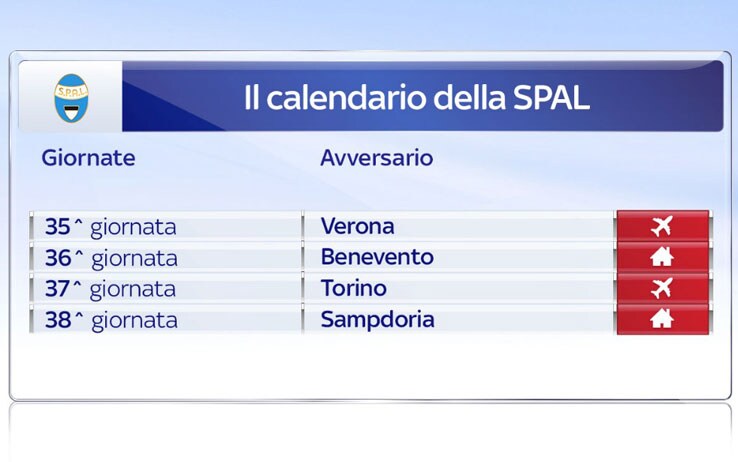 S.P.A.L.

Il calendario della SPAL

| Giornate | Avversario |
|---|---|
| 35^ giornata | Verona |
| 36^ giornata | Benevento |
| 37^ giornata | Torino |
| 38^ giornata | Sampdoria |